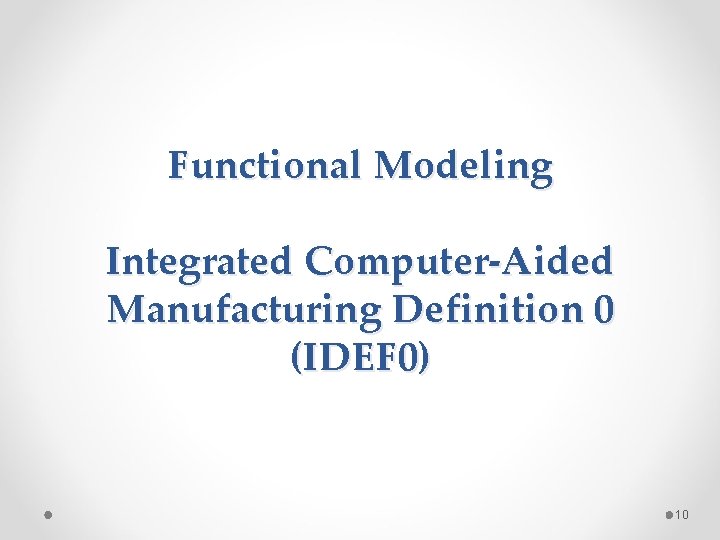 Functional Modeling

Integrated Computer-Aided Manufacturing Definition 0 (IDEF0)

10